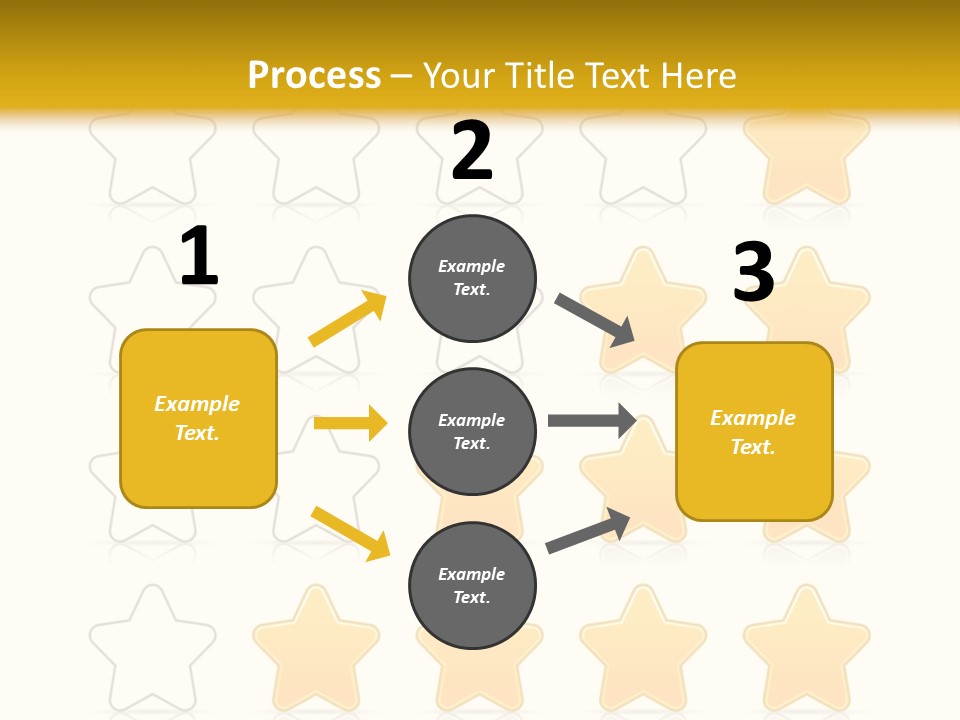 Process – Your Title Text Here

1

Example Text.

2

Example Text.

Example Text.

Example Text.

3

Example Text.